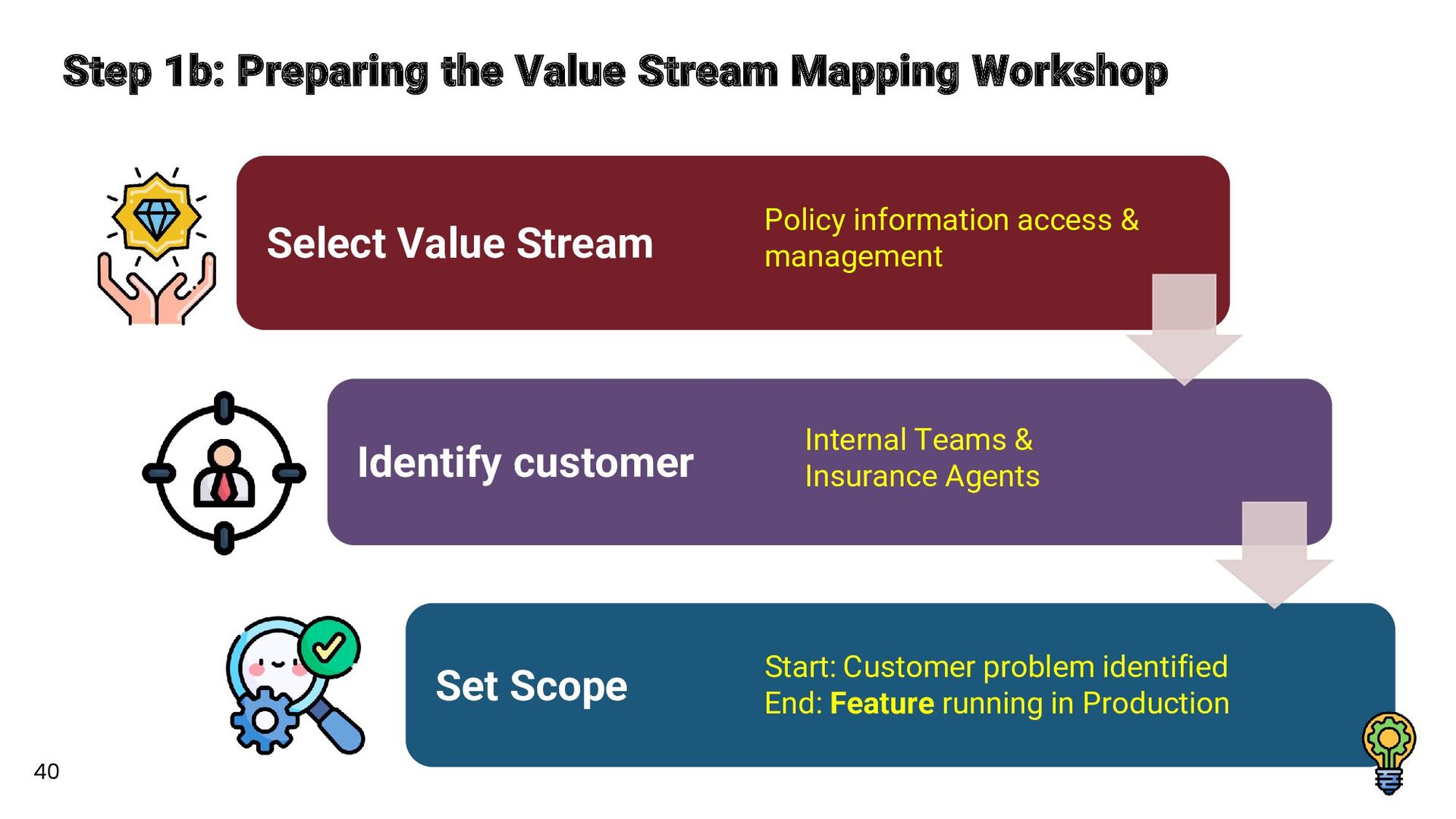 Step 1b: Preparing the Value Stream Mapping Workshop

Select Value Stream

Policy information access & management

Identify customer

Internal Teams & Insurance Agents

Set Scope

Start: Customer problem identified
End: Feature running in Production

40